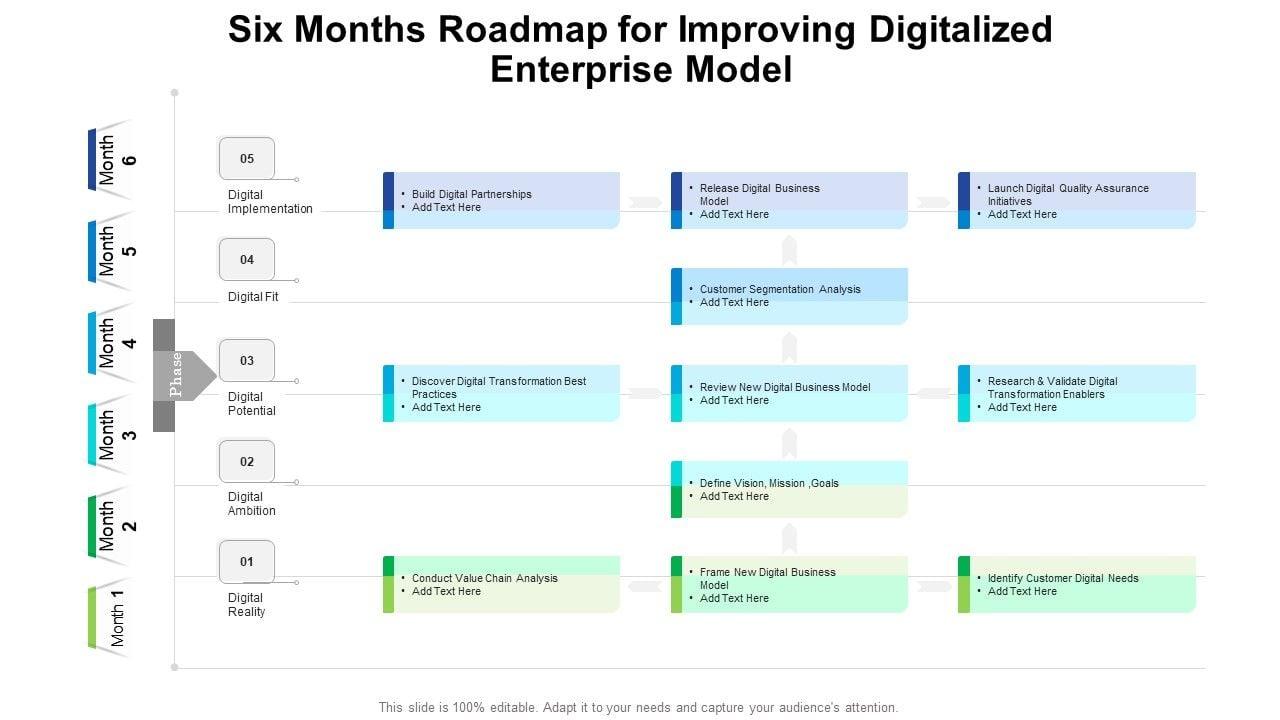 Six Months Roadmap for Improving Digitalized Enterprise Model

Month 6

Month 5

Month 4

Month 3

Month 2

Month 1

Phase

05
Digital Implementation

04
Digital Fit

03
Digital Potential

02
Digital Ambition

01
Digital Reality

• Build Digital Partnerships
• Add Text Here

• Release Digital Business Model
• Add Text Here

• Launch Digital Quality Assurance Initiatives
• Add Text Here

• Customer Segmentation Analysis
• Add Text Here

• Discover Digital Transformation Best Practices
• Add Text Here

• Review New Digital Business Model
• Add Text Here

• Research & Validate Digital Transformation Enablers
• Add Text Here

• Define Vision, Mission ,Goals
• Add Text Here

• Conduct Value Chain Analysis
• Add Text Here

• Frame New Digital Business Model
• Add Text Here

• Identify Customer Digital Needs
• Add Text Here

This slide is 100% editable. Adapt it to your needs and capture your audience's attention.